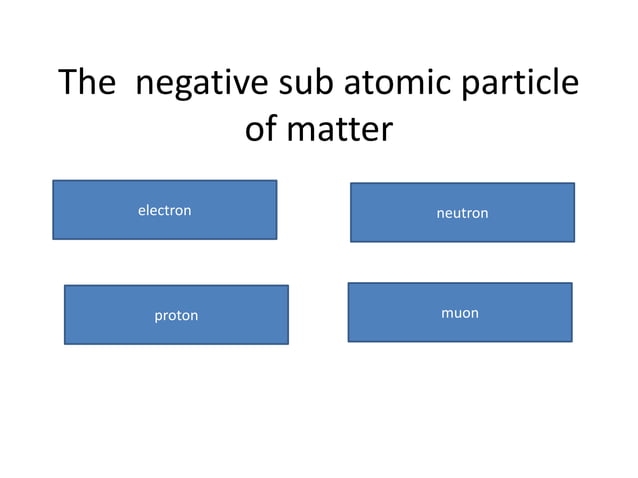 The negative sub atomic particle of matter

electron

neutron

proton

muon